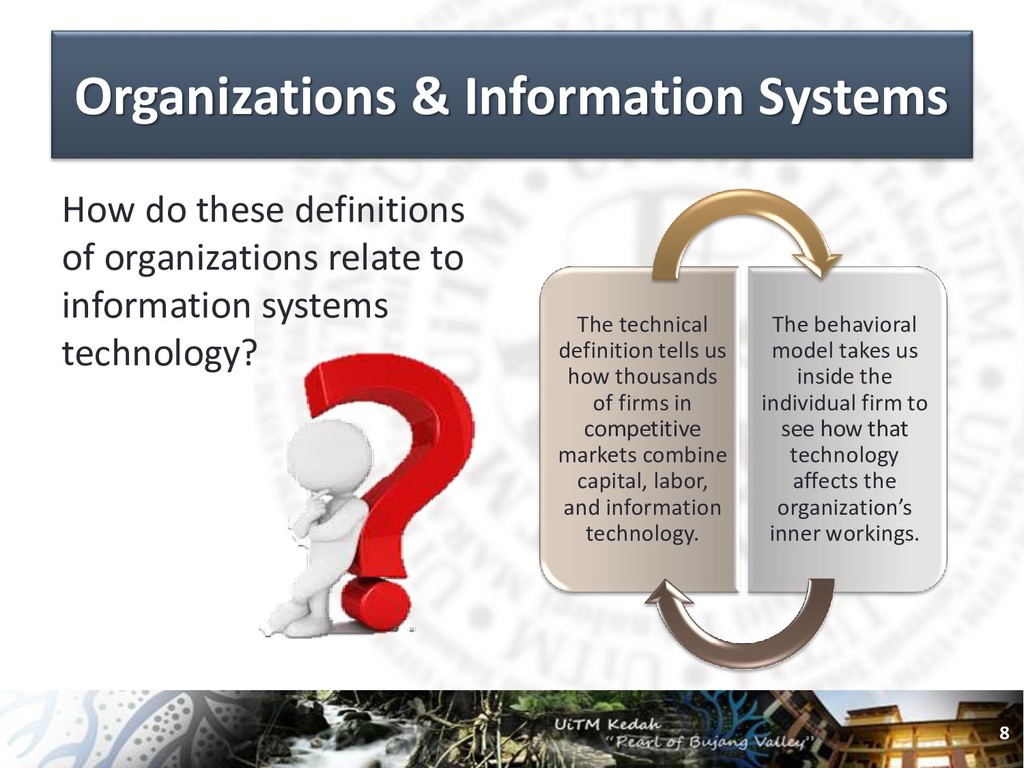 Organizations & Information Systems

How do these definitions of organizations relate to information systems technology?

The technical definition tells us how thousands of firms in competitive markets combine capital, labor, and information technology.

The behavioral model takes us inside the individual firm to see how that technology affects the organization's inner workings.

UiTM Kedah
"Pearl of Bujang Valley"

8